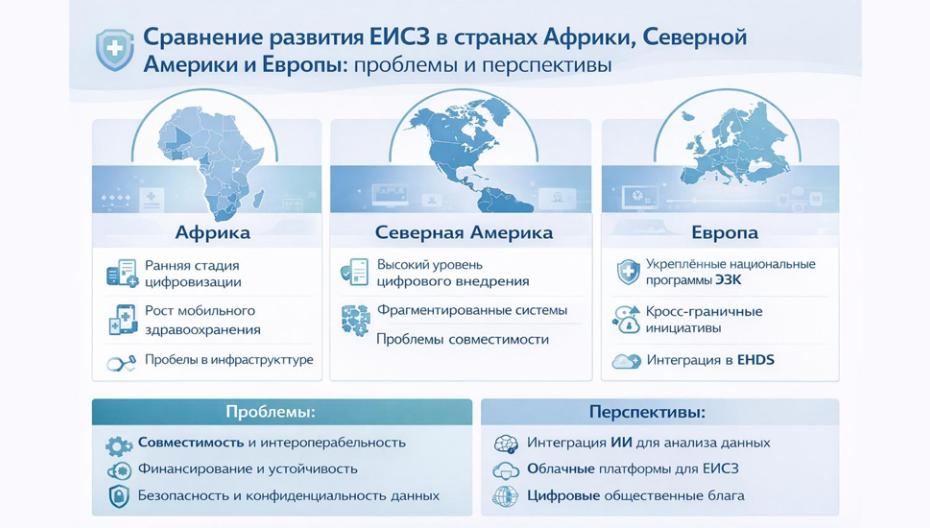 Сравнение развития ЕИСЗ в странах Африки, Северной Америки и Европы: проблемы и перспективы

Африка

Ранняя стадия цифровизации

Рост мобильного здравоохранения

Пробелы в инфраструкттуре

Северная Америка

Высокий уровень цифрового внедрения

Фрагментированные системы

Проблемы совместимости

Европа

Укреплённые национальные программы ЭЗК

Кросс-граничные инициативы

Интеграция в EHDS

Проблемы:

Совместимость и интероперабельность

Финансирование и устойчивость

Безопасность и конфиденциальность данных

Перспективы:

Интеграция ИИ для анализа данных

Облачные платформы для ЕИСЗ

Цифровые общественные блага